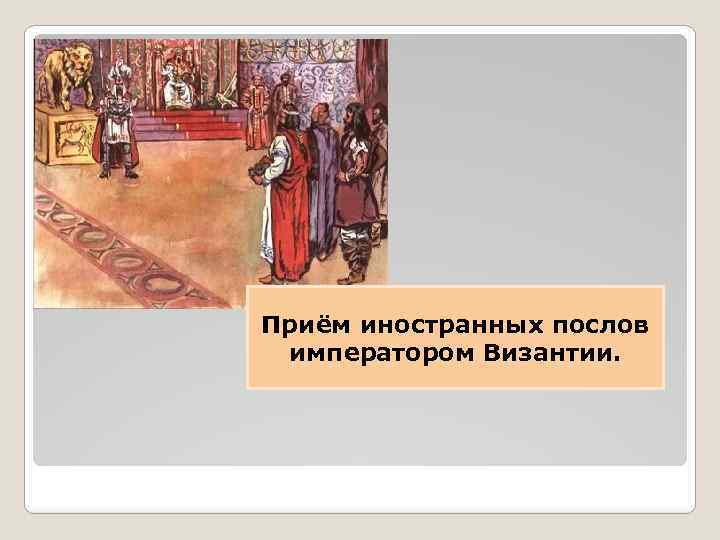 Приём иностранных послов императором Византии.